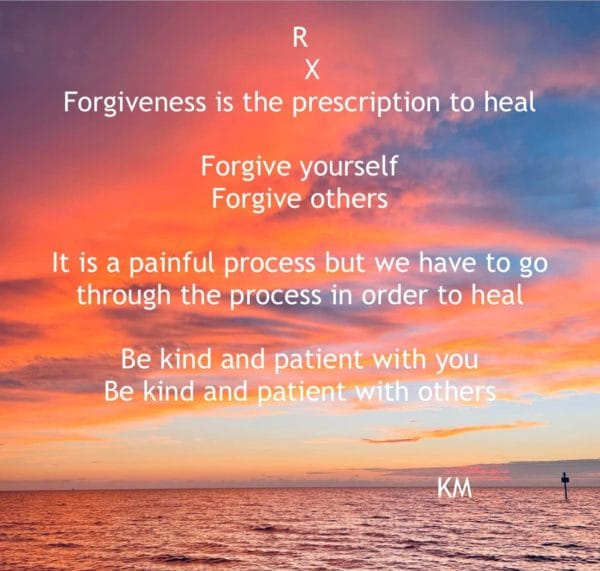 R
X
Forgiveness is the prescription to heal

Forgive yourself
Forgive others

It is a painful process but we have to go through the process in order to heal

Be kind and patient with you
Be kind and patient with others

KM